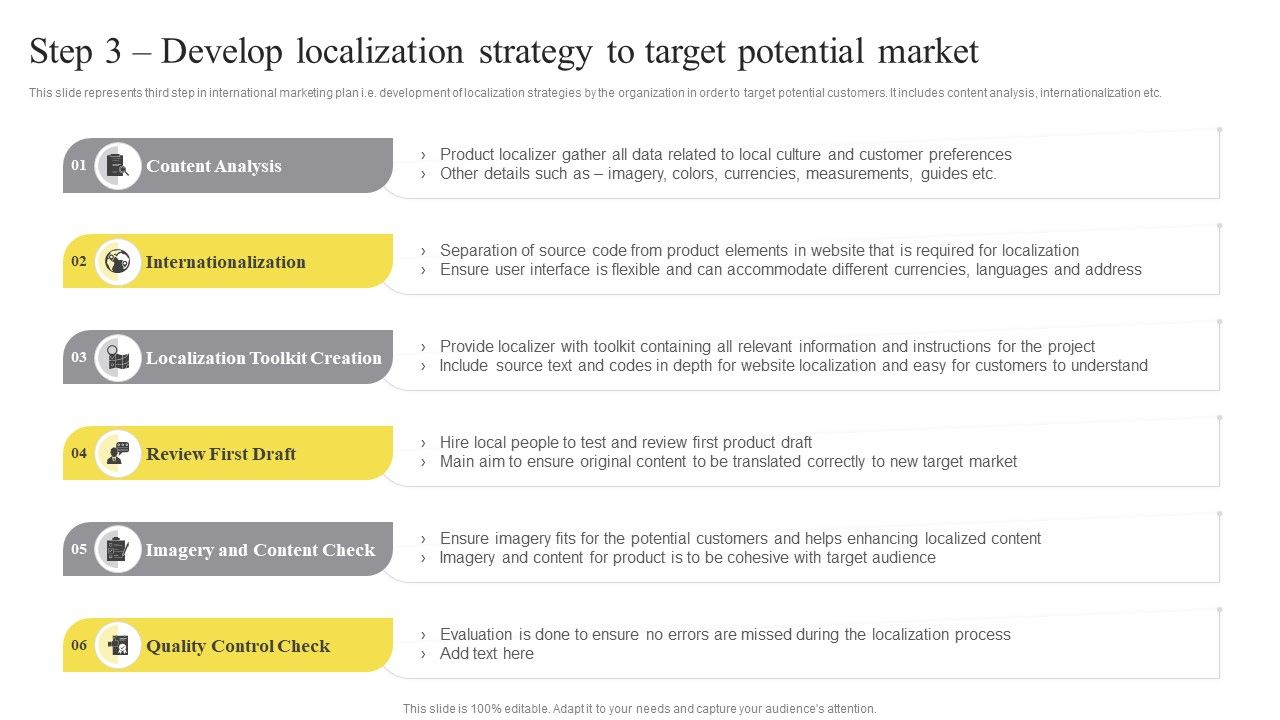 Step 3 – Develop localization strategy to target potential market

This slide represents third step in international marketing plan i.e. development of localization strategies by the organization in order to target potential customers. It includes content analysis, internationalization etc.

01 Content Analysis
› Product localizer gather all data related to local culture and customer preferences
› Other details such as – imagery, colors, currencies, measurements, guides etc.

02 Internationalization
› Separation of source code from product elements in website that is required for localization
› Ensure user interface is flexible and can accommodate different currencies, languages and address

03 Localization Toolkit Creation
› Provide localizer with toolkit containing all relevant information and instructions for the project
› Include source text and codes in depth for website localization and easy for customers to understand

04 Review First Draft
› Hire local people to test and review first product draft
› Main aim to ensure original content to be translated correctly to new target market

05 Imagery and Content Check
› Ensure imagery fits for the potential customers and helps enhancing localized content
› Imagery and content for product is to be cohesive with target audience

06 Quality Control Check
› Evaluation is done to ensure no errors are missed during the localization process
› Add text here

This slide is 100% editable. Adapt it to your needs and capture your audience's attention.